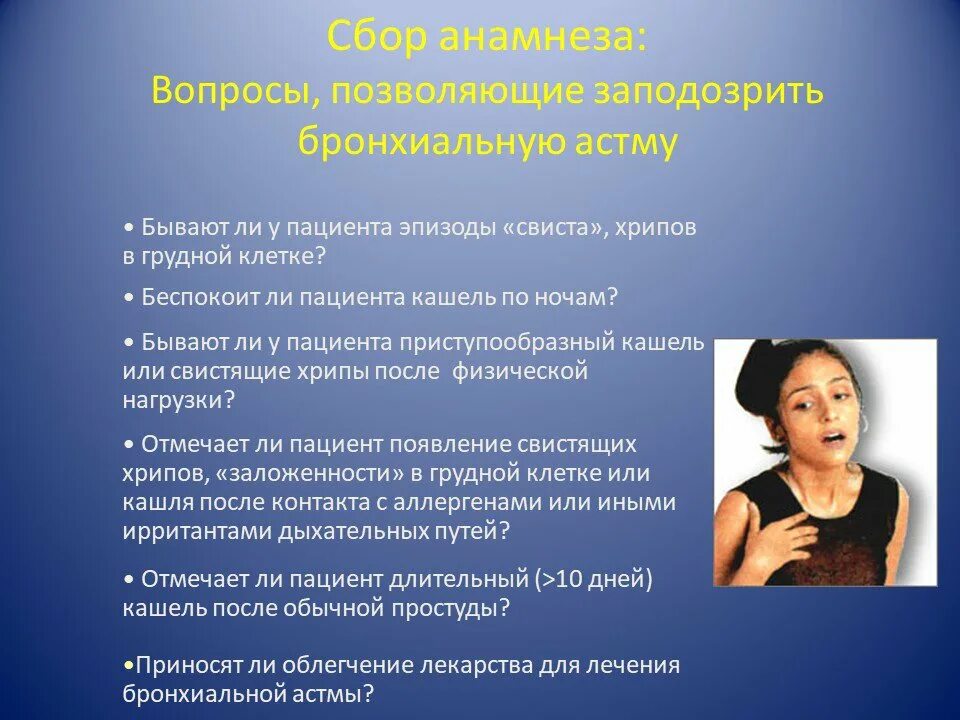 Сбор анамнеза:
Вопросы, позволяющие заподозрить бронхиальную астму

• Бывают ли у пациента эпизоды «свиста», хрипов в грудной клетке?

• Беспокоит ли пациента кашель по ночам?

• Бывают ли у пациента приступообразный кашель или свистящие хрипы после физической нагрузки?

• Отмечает ли пациент появление свистящих хрипов, «заложенности» в грудной клетке или кашля после контакта с аллергенами или иными ирритантами дыхательных путей?

• Отмечает ли пациент длительный (>10 дней) кашель после обычной простуды?

•Приносят ли облегчение лекарства для лечения бронхиальной астмы?